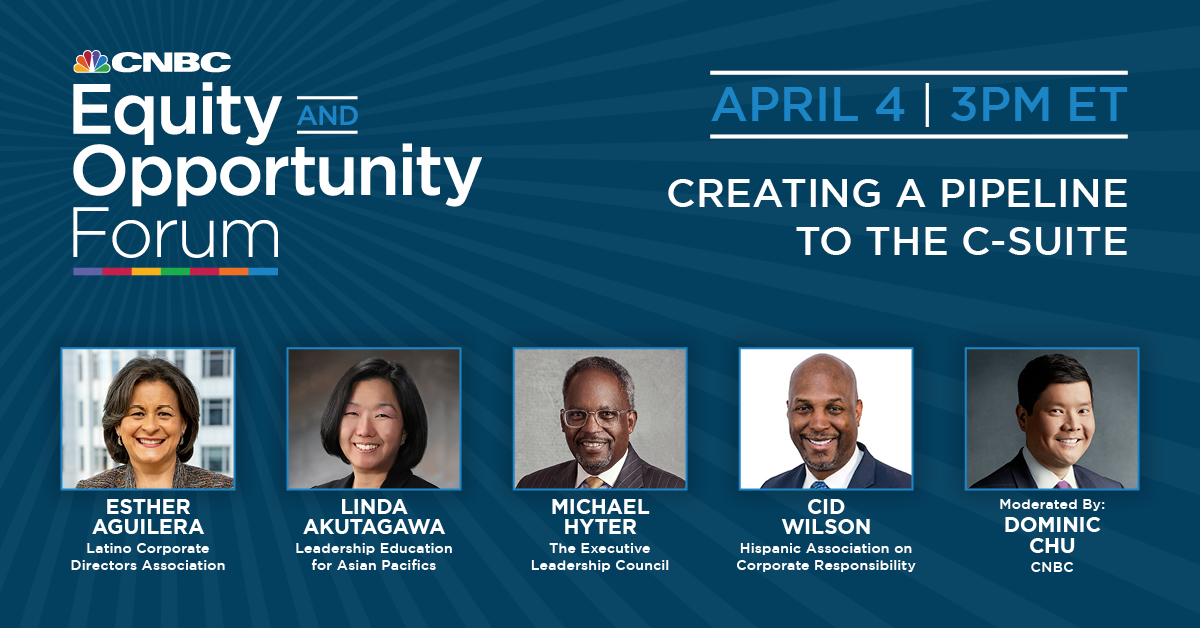 CNBC
Equity AND Opportunity Forum

APRIL 4 | 3PM ET

CREATING A PIPELINE TO THE C-SUITE

ESTHER AGUILERA
Latino Corporate Directors Association

LINDA AKUTAGAWA
Leadership Education for Asian Pacifics

MICHAEL HYTER
The Executive Leadership Council

CID WILSON
Hispanic Association on Corporate Responsibility

Moderated By:
DOMINIC CHU
CNBC